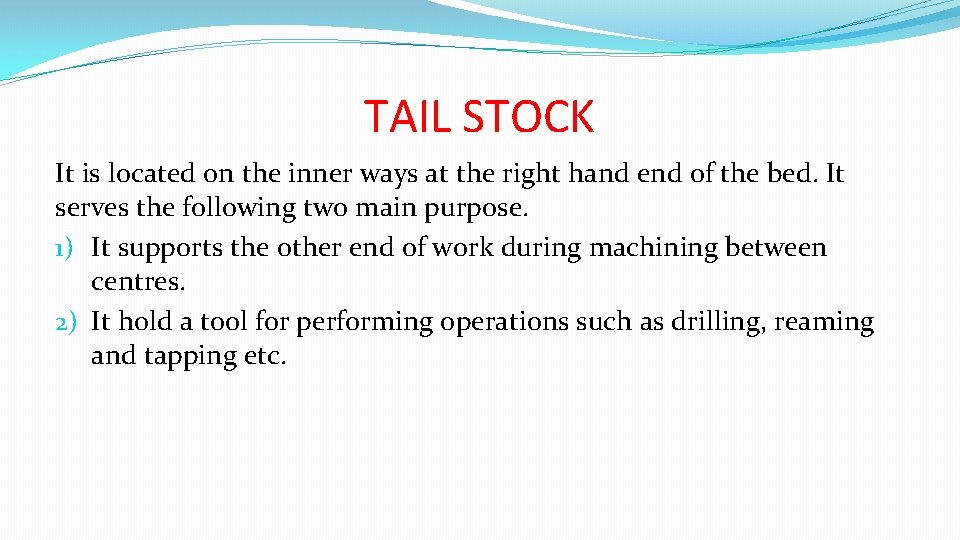 TAIL STOCK

It is located on the inner ways at the right hand end of the bed. It serves the following two main purpose.
1) It supports the other end of work during machining between centres.
2) It hold a tool for performing operations such as drilling, reaming and tapping etc.